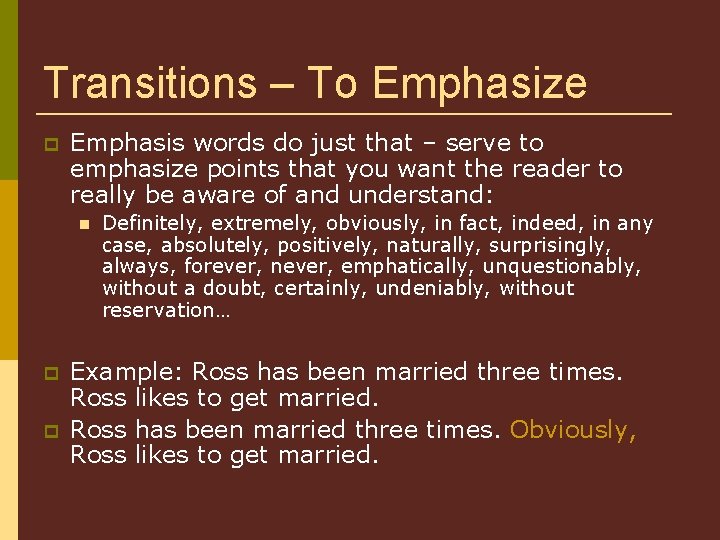 Transitions – To Emphasize

Emphasis words do just that – serve to emphasize points that you want the reader to really be aware of and understand:

Definitely, extremely, obviously, in fact, indeed, in any case, absolutely, positively, naturally, surprisingly, always, forever, never, emphatically, unquestionably, without a doubt, certainly, undeniably, without reservation…

Example: Ross has been married three times. Ross likes to get married.

Ross has been married three times. Obviously, Ross likes to get married.